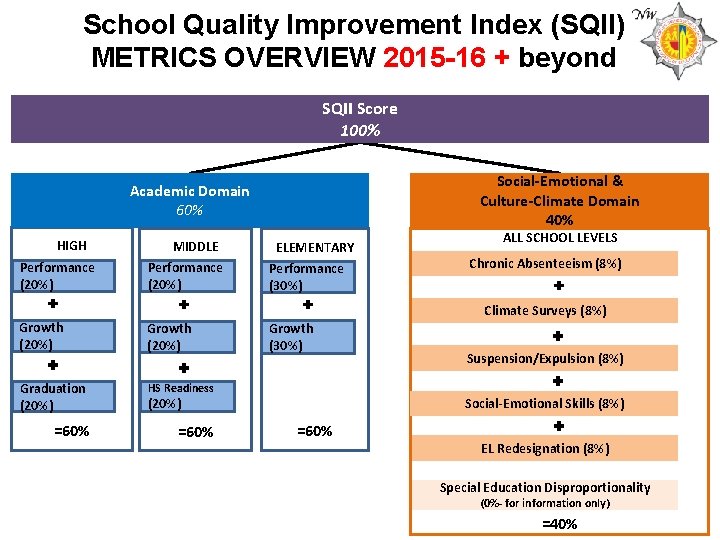 School Quality Improvement Index (SQII)
METRICS OVERVIEW 2015-16 + beyond

NW

SQII Score
100%

Academic Domain
60%

HIGH
Performance (20%)
+
Growth (20%)
+
Graduation (20%)
=60%

MIDDLE
Performance (20%)
+
Growth (20%)
+
HS Readiness (20%)
=60%

ELEMENTARY
Performance (30%)
+
Growth (30%)
=60%

Social-Emotional & Culture-Climate Domain
40%

ALL SCHOOL LEVELS
Chronic Absenteeism (8%)
+
Climate Surveys (8%)
+
Suspension/Expulsion (8%)
+
Social-Emotional Skills (8%)
+
EL Redesignation (8%)

Special Education Disproportionality
(0%- for information only)
=40%